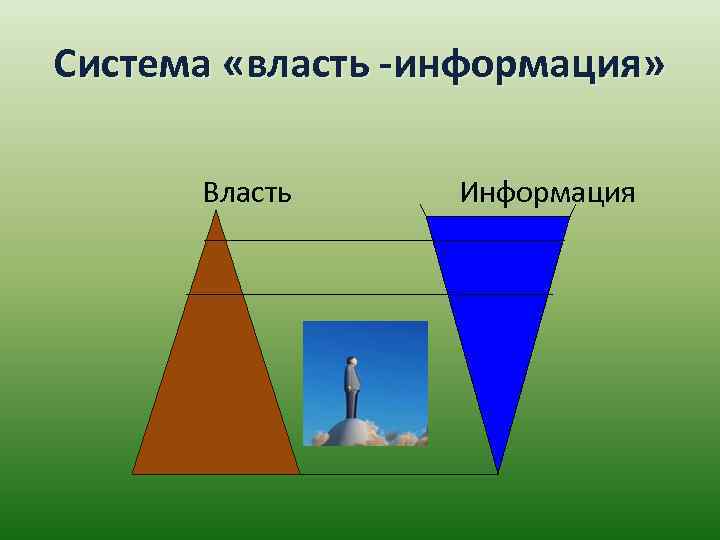 Система «власть -информация»

Власть

Информация